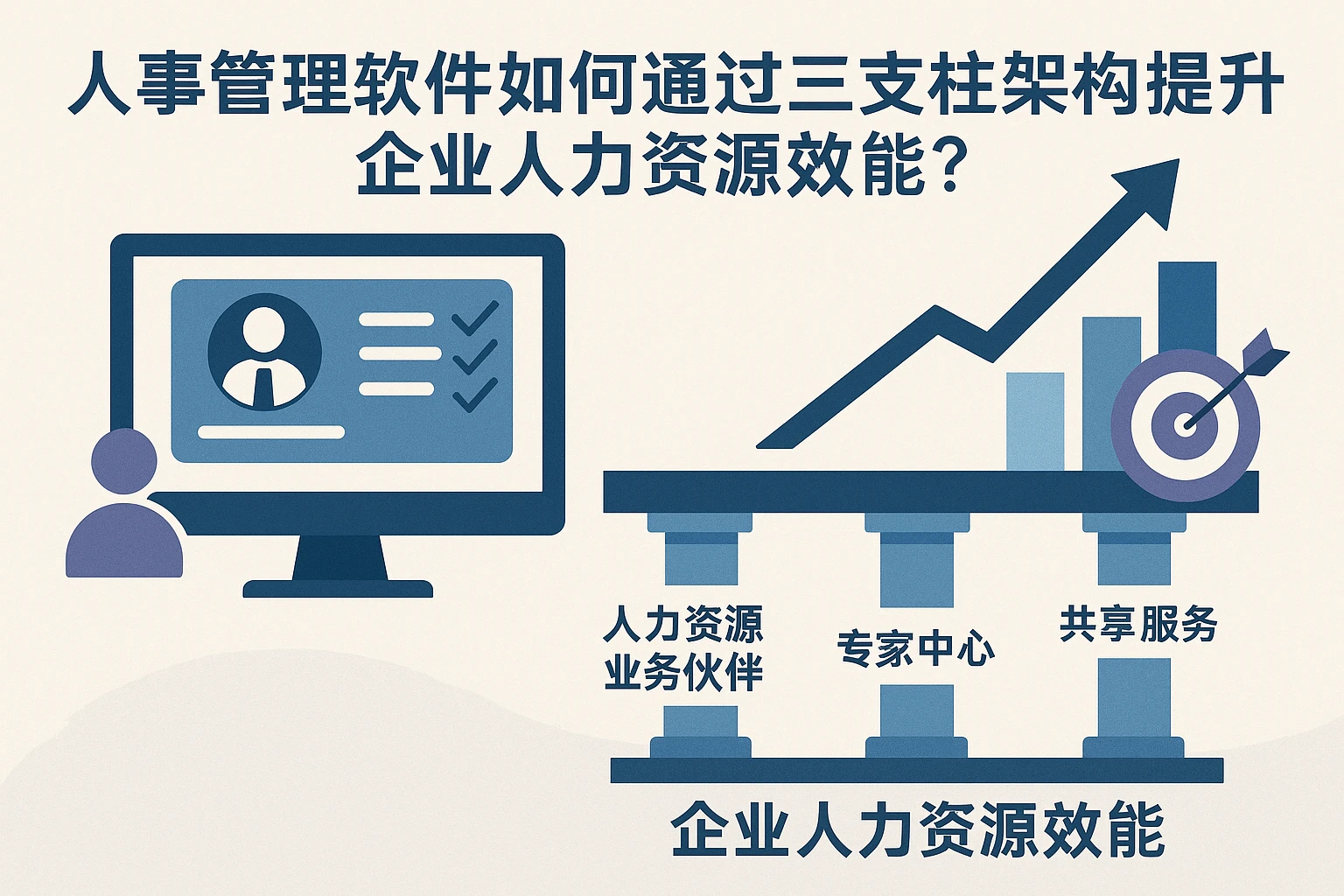 人事管理软件如何通过三支柱架构提升企业人力资源效能？

人力资源业务伙伴

专家中心

共享服务

企业人力资源效能